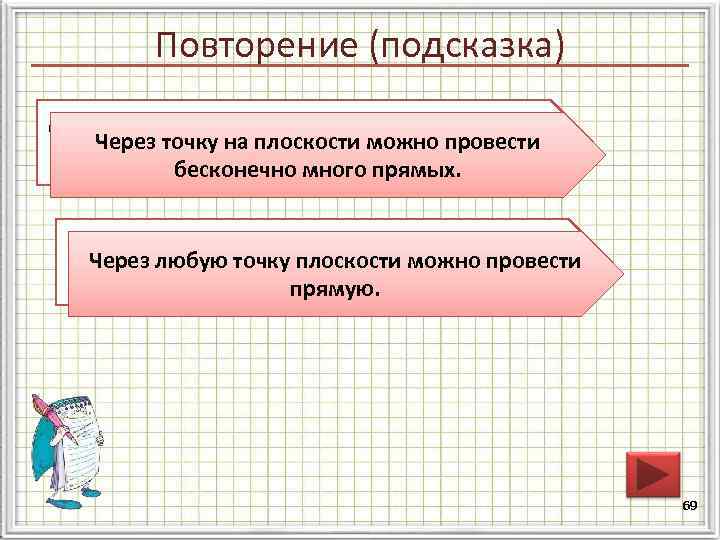 Повторение (подсказка)

Через точку на плоскости можно провести бесконечно много прямых.

Через любую точку плоскости можно провести прямую.

69